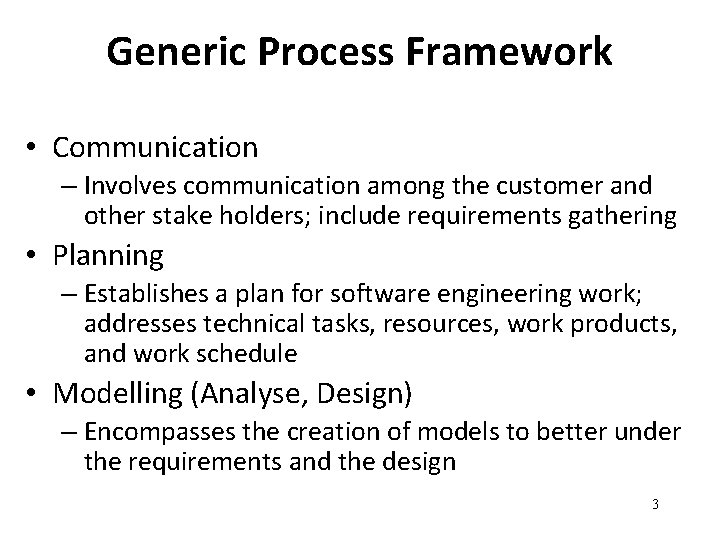 Generic Process Framework

• Communication
– Involves communication among the customer and other stake holders; include requirements gathering
• Planning
– Establishes a plan for software engineering work; addresses technical tasks, resources, work products, and work schedule
• Modelling (Analyse, Design)
– Encompasses the creation of models to better under the requirements and the design

3